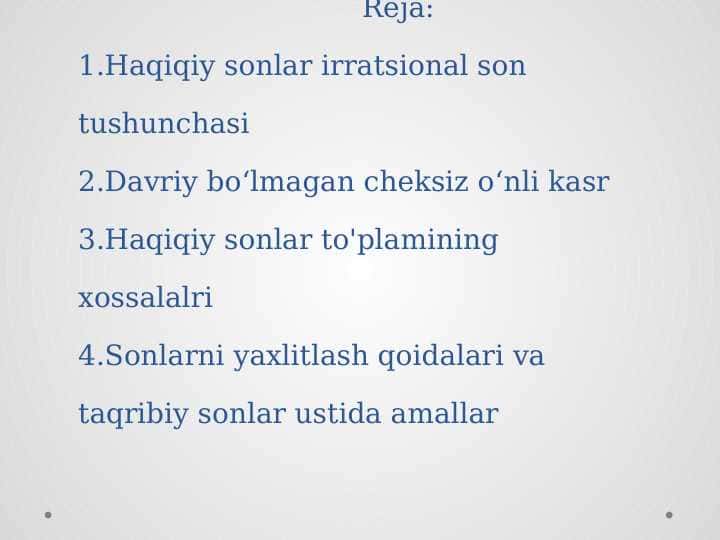 Reja:

1.Haqiqiy sonlar irratsional son tushunchasi

2.Davriy bo‘lmagan cheksiz o‘nli kasr

3.Haqiqiy sonlar to'plamining xossalalri

4.Sonlarni yaxlitlash qoidalari va taqribiy sonlar ustida amallar